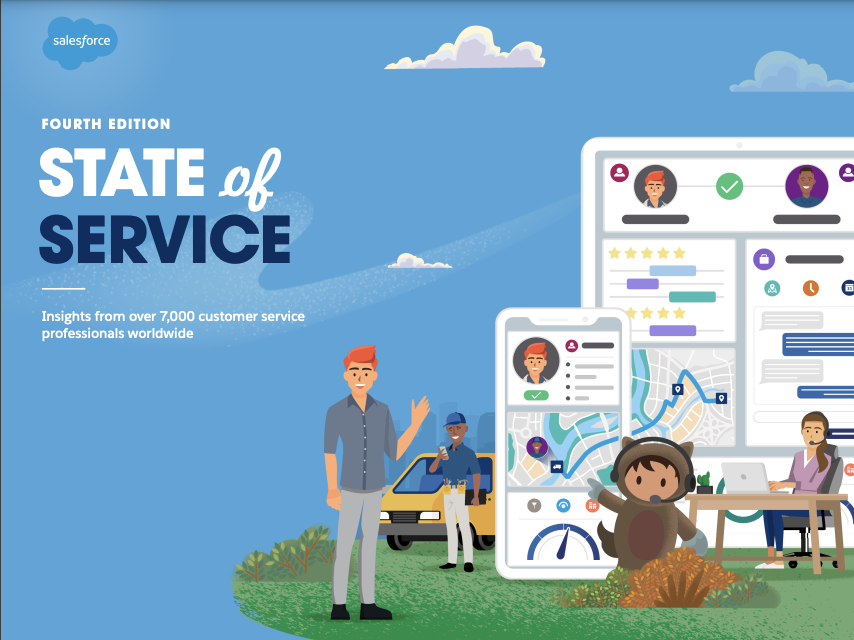 salesforce

FOURTH EDITION

STATE of SERVICE

Insights from over 7,000 customer service professionals worldwide